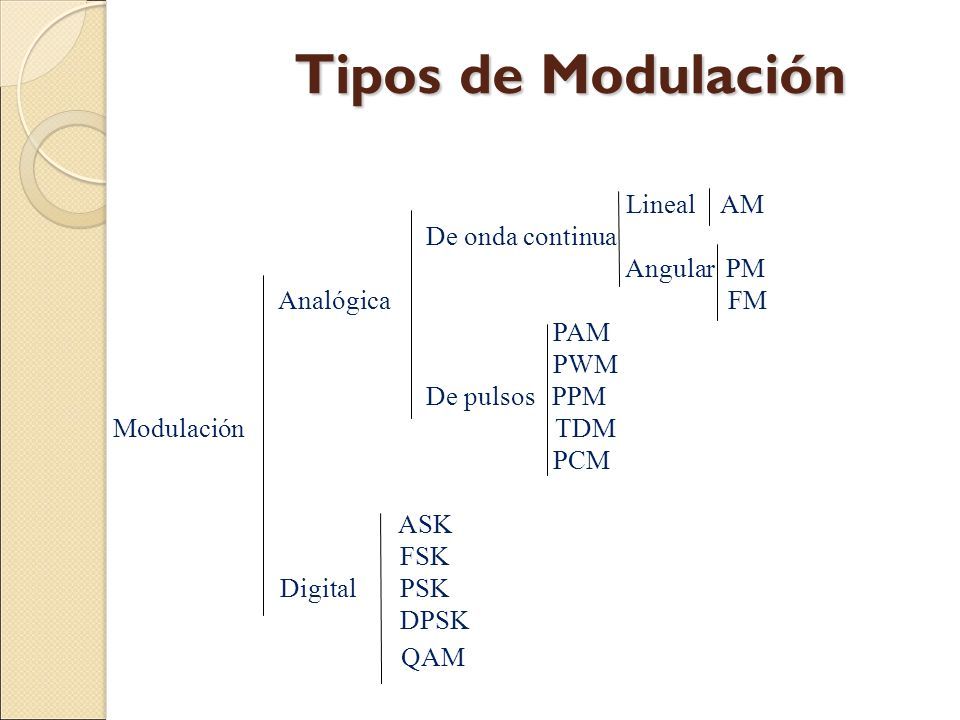 Tipos de Modulación

Lineal AM
De onda continua
Angular PM
Analógica FM
PAM
PWM
De pulsos PPM
Modulación TDM
PCM

ASK
FSK
Digital PSK
DPSK
QAM